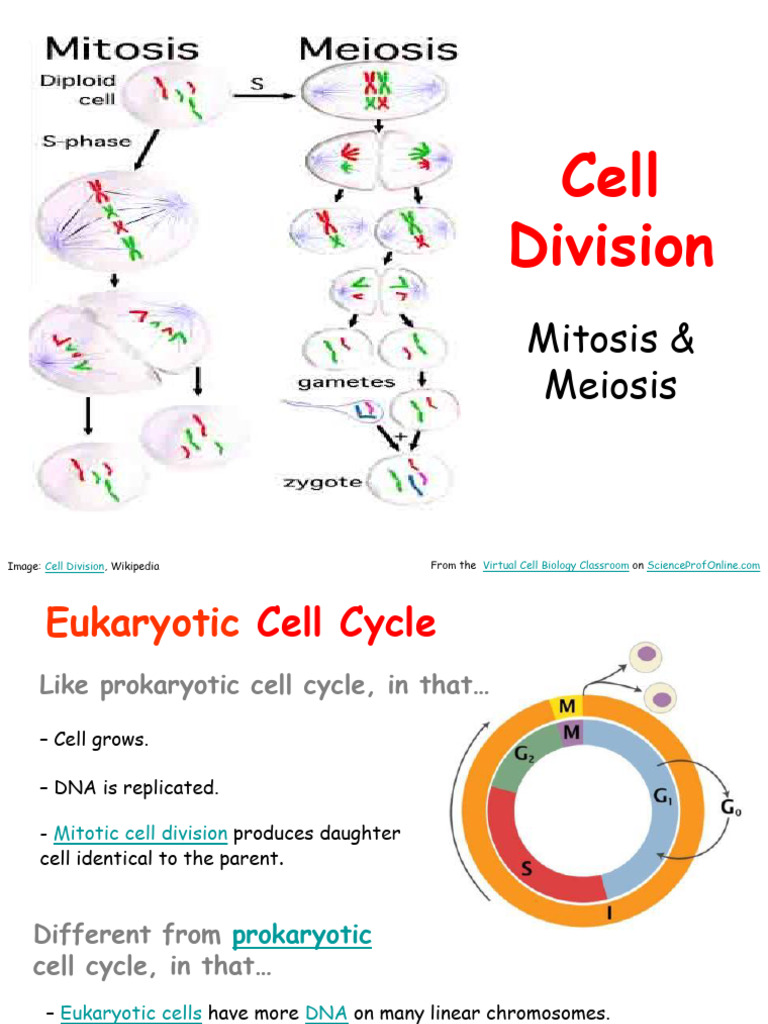 Mitosis

Meiosis

Diploid cell

S

S-phase

gametes

zygote

Cell Division

Mitosis & Meiosis

Image: Cell Division, Wikipedia

From the Virtual Cell Biology Classroom on ScienceProfOnline.com

Eukaryotic Cell Cycle

Like prokaryotic cell cycle, in that…

– Cell grows.

– DNA is replicated.

- Mitotic cell division produces daughter cell identical to the parent.

M

M

$G_2$

$G_1$

$G_0$

S

I

Different from prokaryotic cell cycle, in that…

– Eukaryotic cells have more DNA on many linear chromosomes.